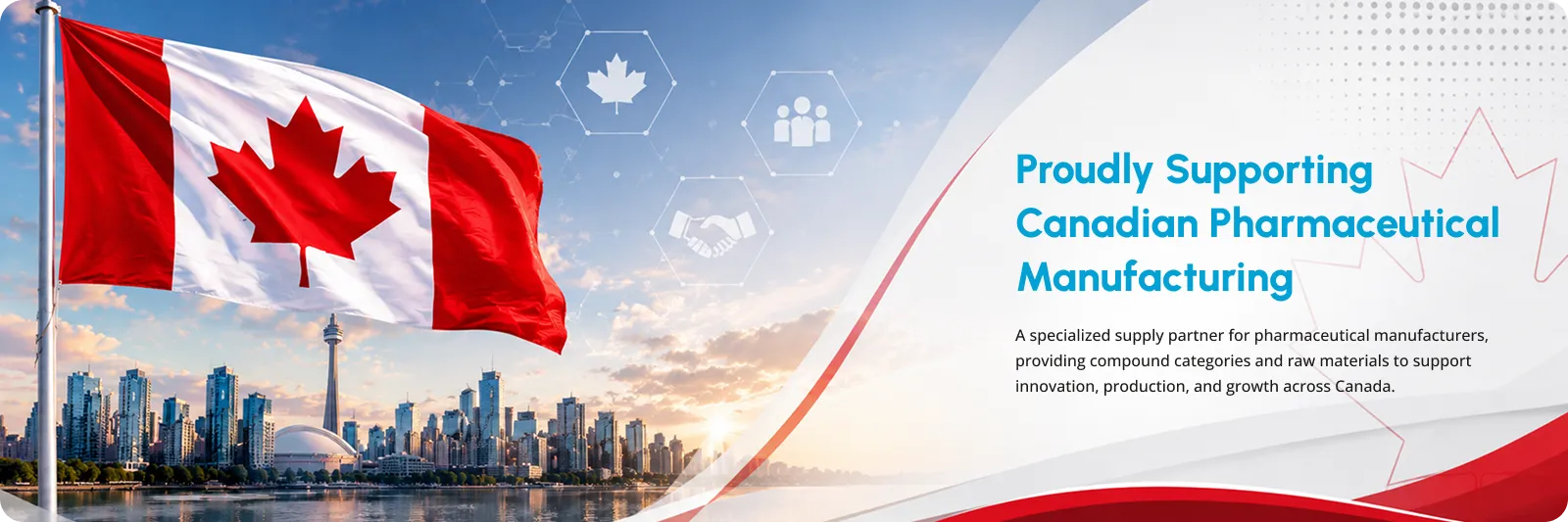 Proudly Supporting Canadian Pharmaceutical Manufacturing

A specialized supply partner for pharmaceutical manufacturers, providing compound categories and raw materials to support innovation, production, and growth across Canada.